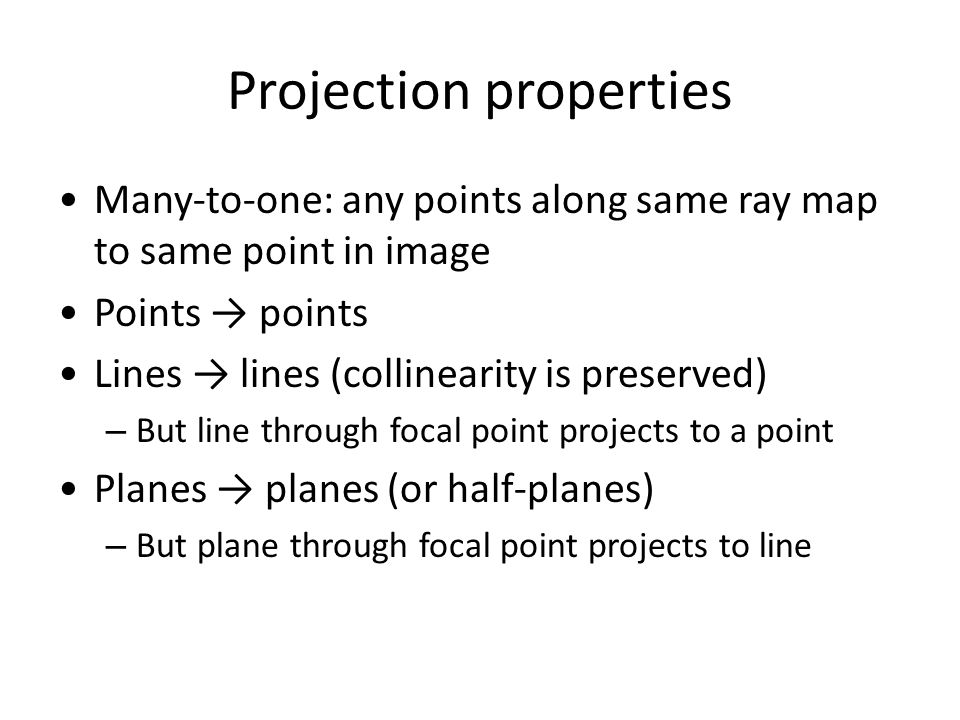 Projection properties

• Many-to-one: any points along same ray map to same point in image
• Points → points
• Lines → lines (collinearity is preserved)
– But line through focal point projects to a point
• Planes → planes (or half-planes)
– But plane through focal point projects to line